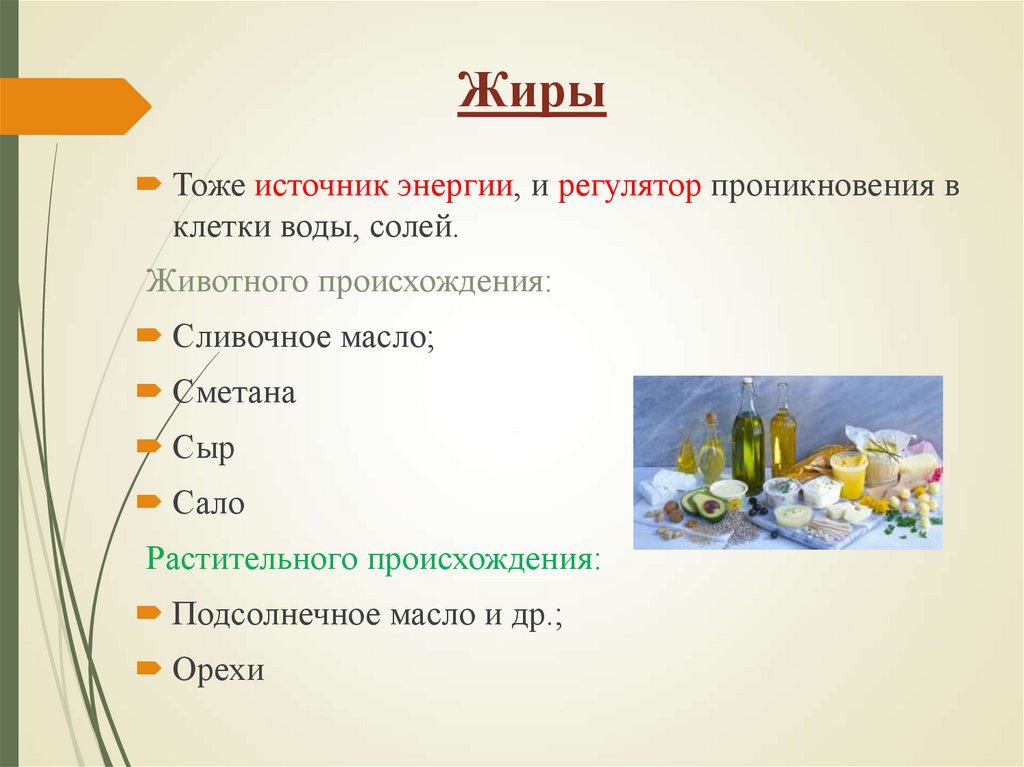 Жиры

Тоже источник энергии, и регулятор проникновения в клетки воды, солей.

Животного происхождения:

Сливочное масло;

Сметана

Сыр

Сало

Растительного происхождения:

Подсолнечное масло и др.;

Орехи